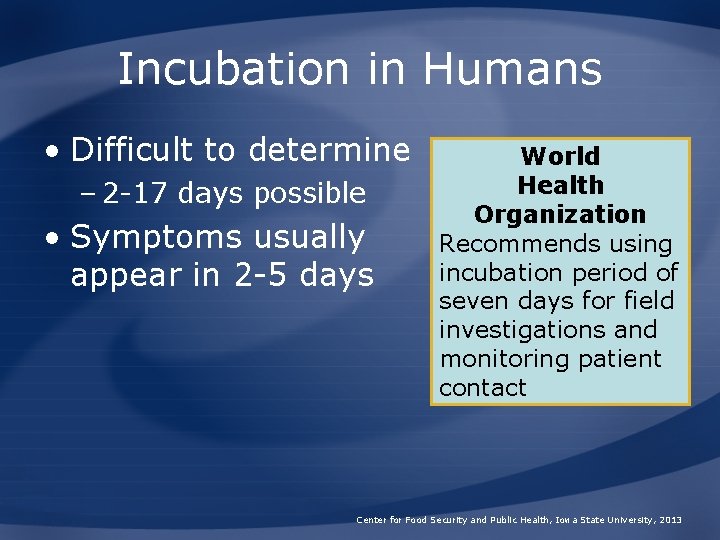 Incubation in Humans

• Difficult to determine
– 2-17 days possible
• Symptoms usually appear in 2-5 days

World Health Organization
Recommends using incubation period of seven days for field investigations and monitoring patient contact

Center for Food Security and Public Health, Iowa State University, 2013